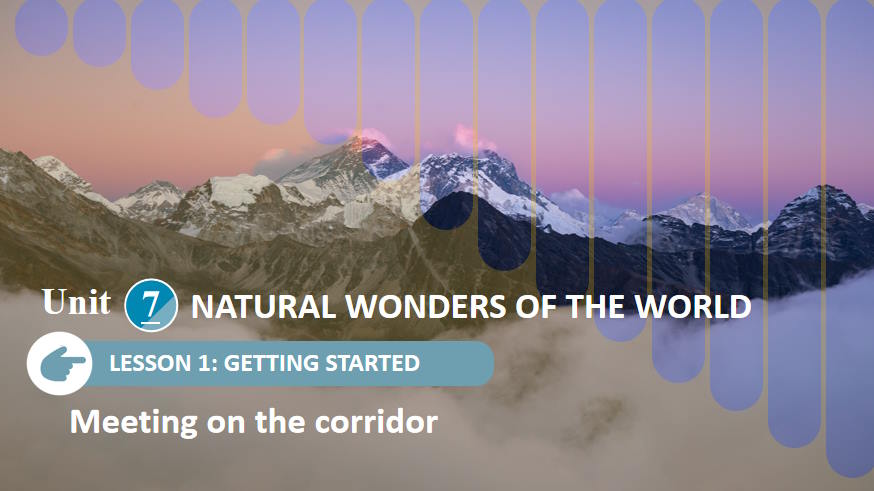 Unit 7 NATURAL WONDERS OF THE WORLD

LESSON 1: GETTING STARTED

Meeting on the corridor